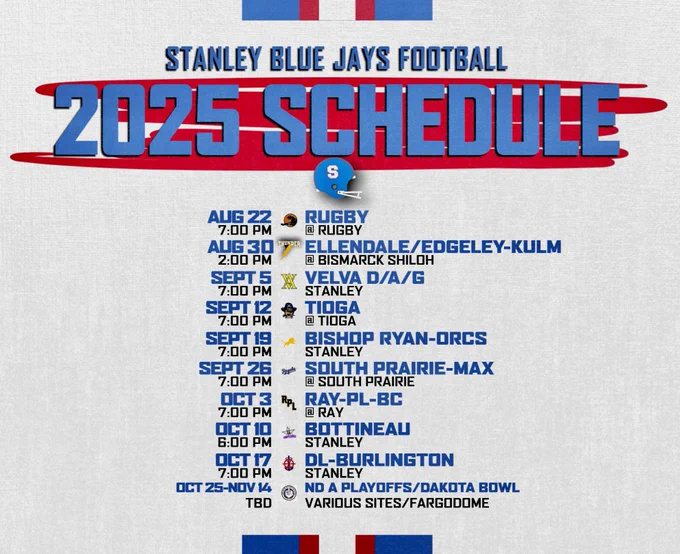 STANLEY BLUE JAYS FOOTBALL
2025 SCHEDULE

S

AUG 22
7:00 PM
RUGBY
@ RUGBY

AUG 30
2:00 PM
ELLENDALE/EDGELEY-KULM
@ BISMARCK SHILOH

SEPT 5
7:00 PM
VELVA D/A/G
STANLEY

SEPT 12
7:00 PM
TIOGA
@ TIOGA

SEPT 19
7:00 PM
BISHOP RYAN-ORCS
STANLEY

SEPT 26
7:00 PM
SOUTH PRAIRIE-MAX
@ SOUTH PRAIRIE

OCT 3
7:00 PM
RPL
RAY-PL-BC
@ RAY

OCT 10
6:00 PM
BOTTINEAU
STANLEY

OCT 17
7:00 PM
DL-BURLINGTON
STANLEY

OCT 25-NOV 14
TBD
ND A PLAYOFFS/DAKOTA BOWL
VARIOUS SITES/FARGODOME